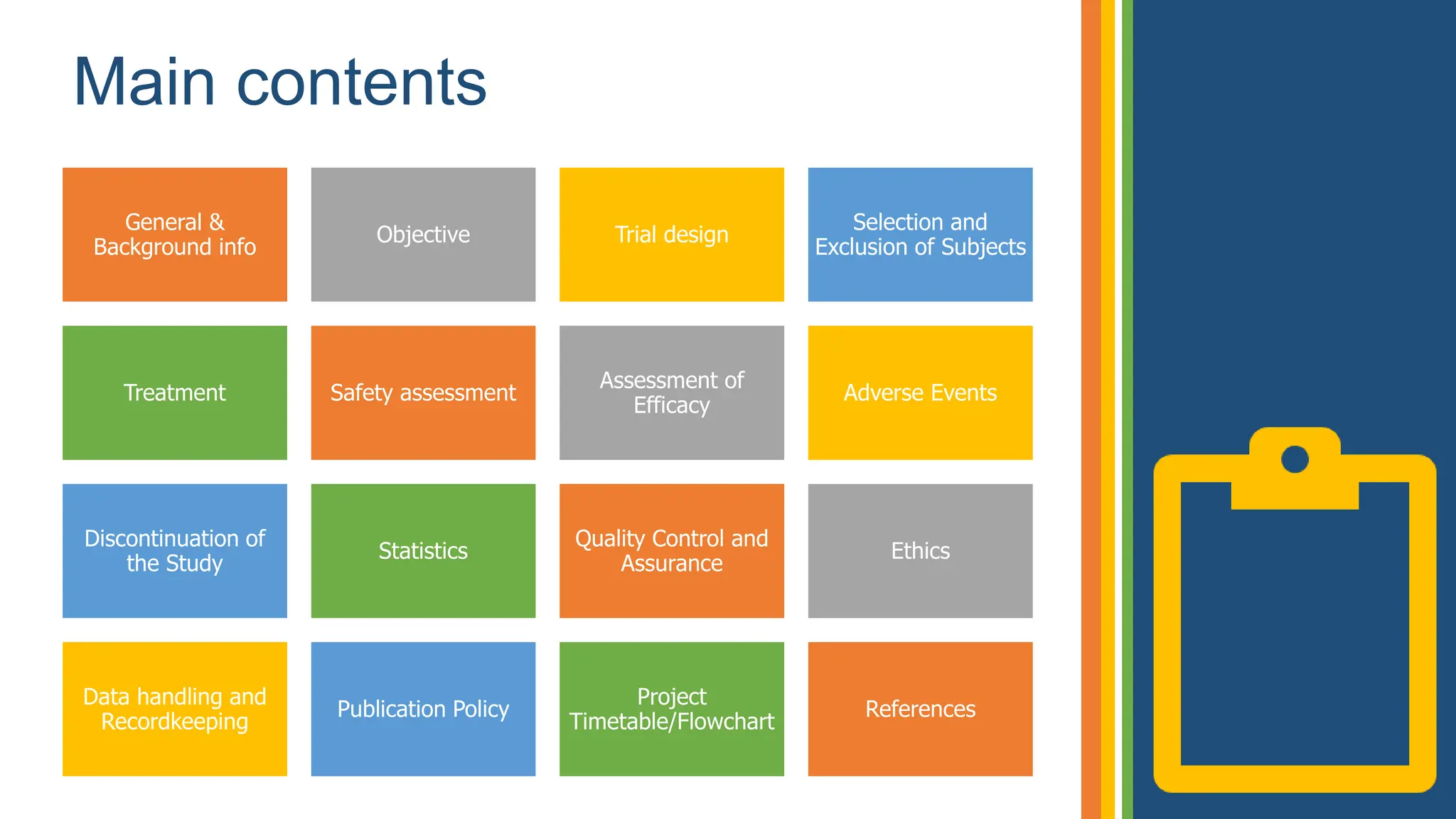 Main contents

General & Background info

Objective

Trial design

Selection and Exclusion of Subjects

Treatment

Safety assessment

Assessment of Efficacy

Adverse Events

Discontinuation of the Study

Statistics

Quality Control and Assurance

Ethics

Data handling and Recordkeeping

Publication Policy

Project Timetable/Flowchart

References